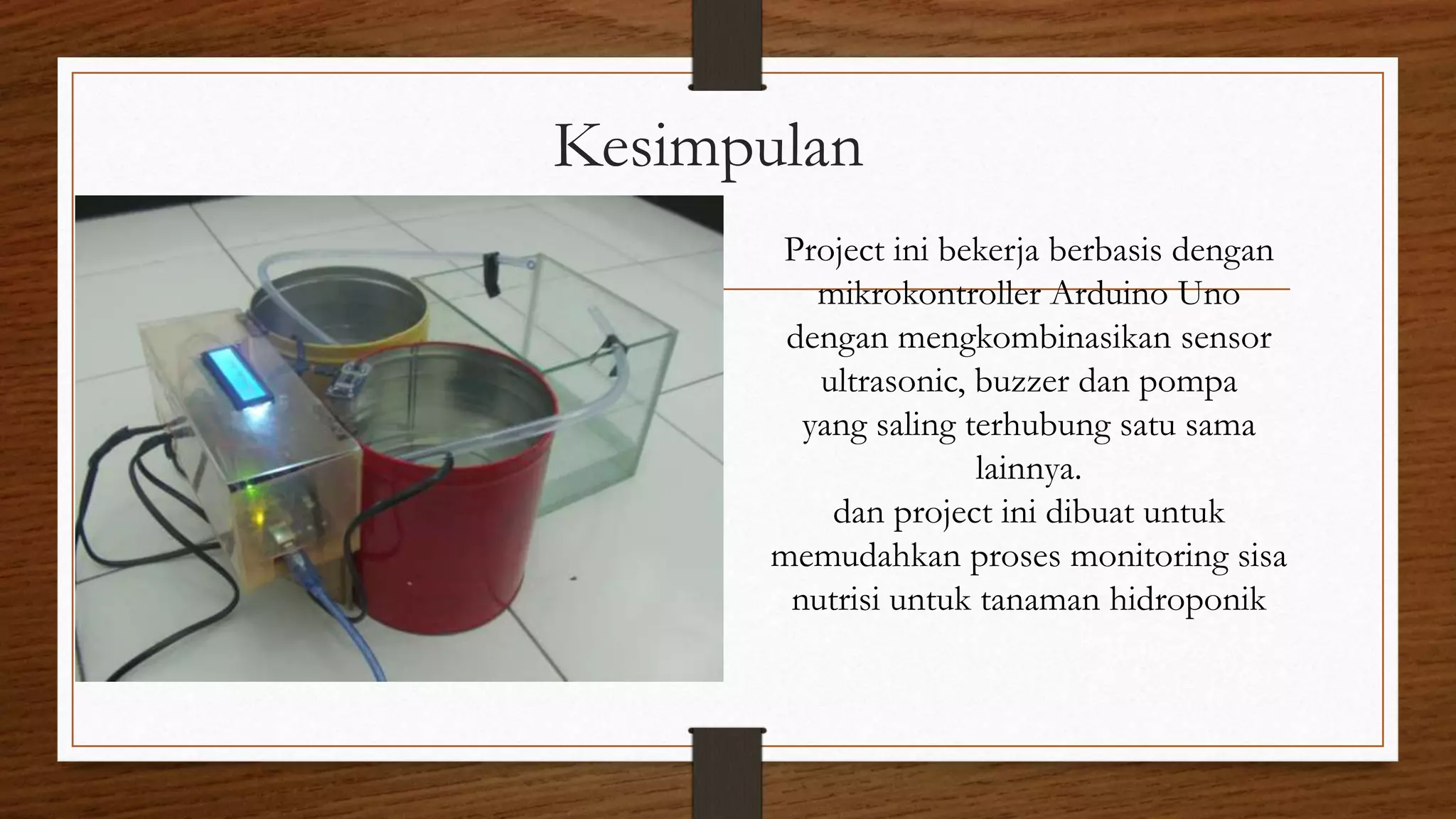 Kesimpulan

Project ini bekerja berbasis dengan mikrokontroller Arduino Uno dengan mengkombinasikan sensor ultrasonic, buzzer dan pompa yang saling terhubung satu sama lainnya.
dan project ini dibuat untuk memudahkan proses monitoring sisa nutrisi untuk tanaman hidroponik